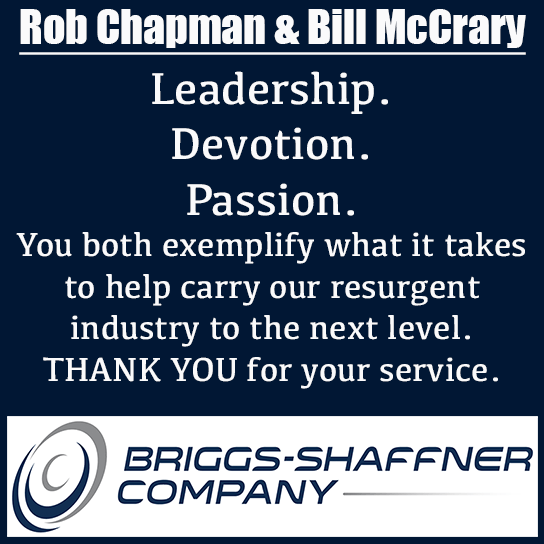 Rob Chapman & Bill McCrary

Leadership.
Devotion.
Passion.

You both exemplify what it takes to help carry our resurgent industry to the next level. THANK YOU for your service.

BRIGGS-SHAFFNER COMPANY